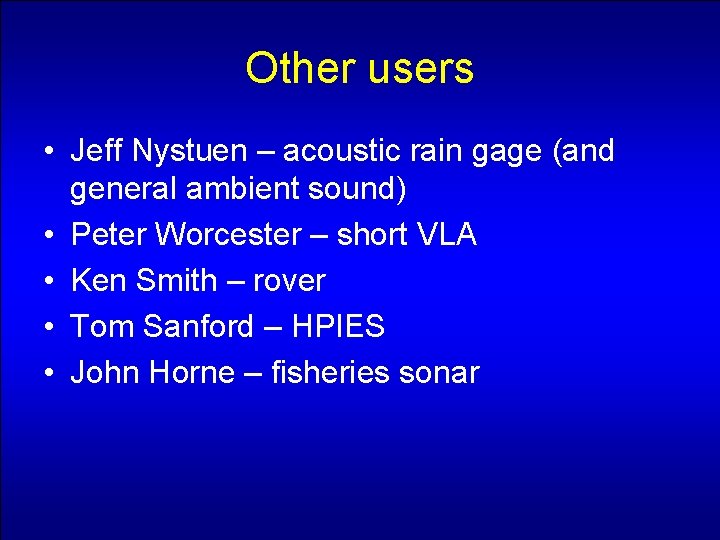 Other users

• Jeff Nystuen – acoustic rain gage (and general ambient sound)
• Peter Worcester – short VLA
• Ken Smith – rover
• Tom Sanford – HPIES
• John Horne – fisheries sonar